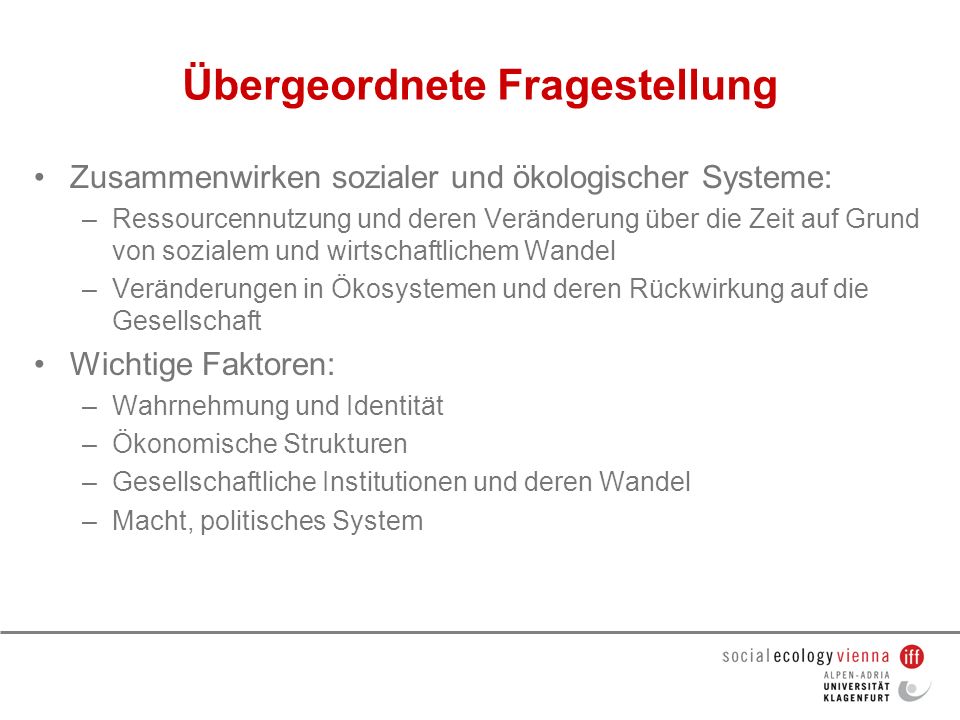 Übergeordnete Fragestellung

• Zusammenwirken sozialer und ökologischer Systeme:
– Ressourcennutzung und deren Veränderung über die Zeit auf Grund von sozialem und wirtschaftlichem Wandel
– Veränderungen in Ökosystemen und deren Rückwirkung auf die Gesellschaft

• Wichtige Faktoren:
– Wahrnehmung und Identität
– Ökonomische Strukturen
– Gesellschaftliche Institutionen und deren Wandel
– Macht, politisches System

social ecology vienna iff
ALPEN-ADRIA UNIVERSITÄT KLAGENFURT